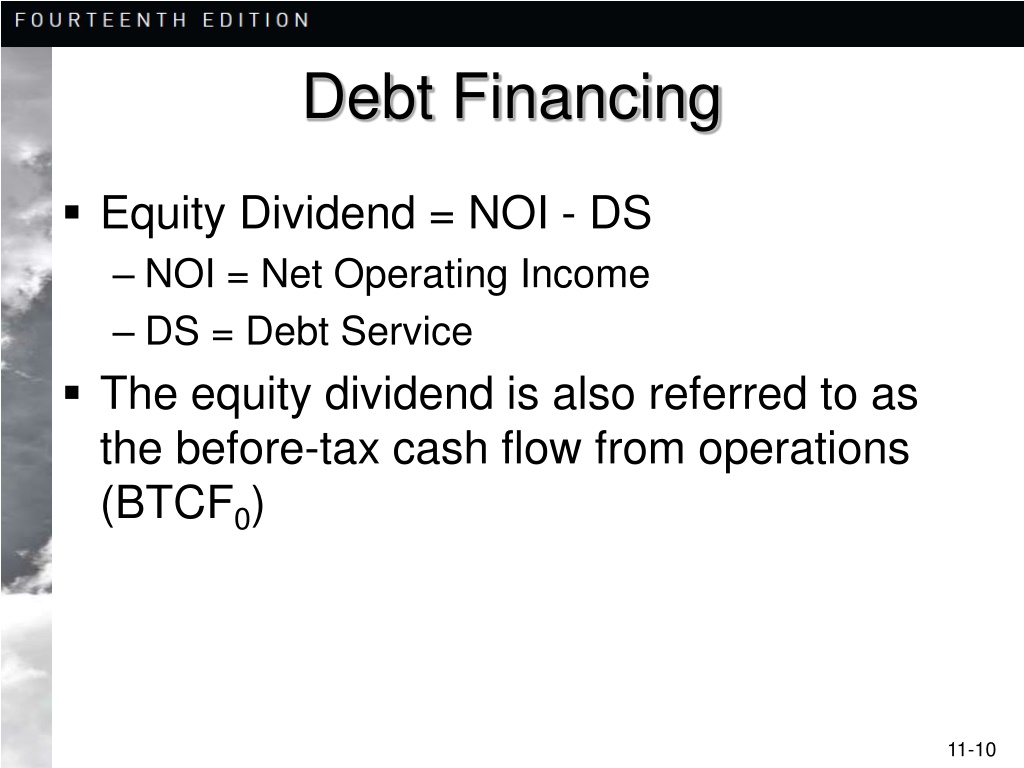 FOURTEENTH EDITION

Debt Financing

▪ Equity Dividend = NOI - DS
– NOI = Net Operating Income
– DS = Debt Service

▪ The equity dividend is also referred to as the before-tax cash flow from operations ($BTCF_0$)

11-10